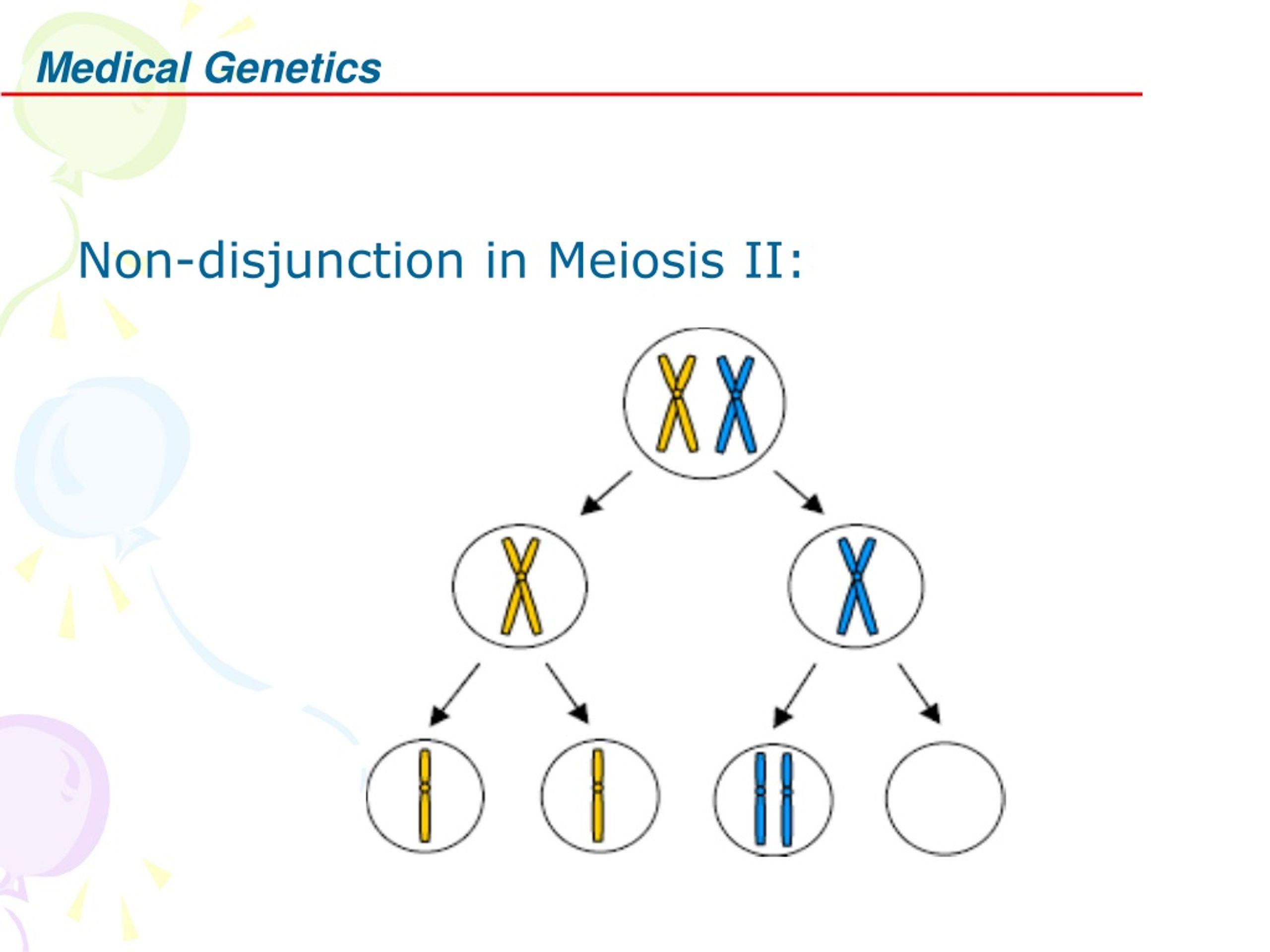 Medical Genetics

Non-disjunction in Meiosis II: